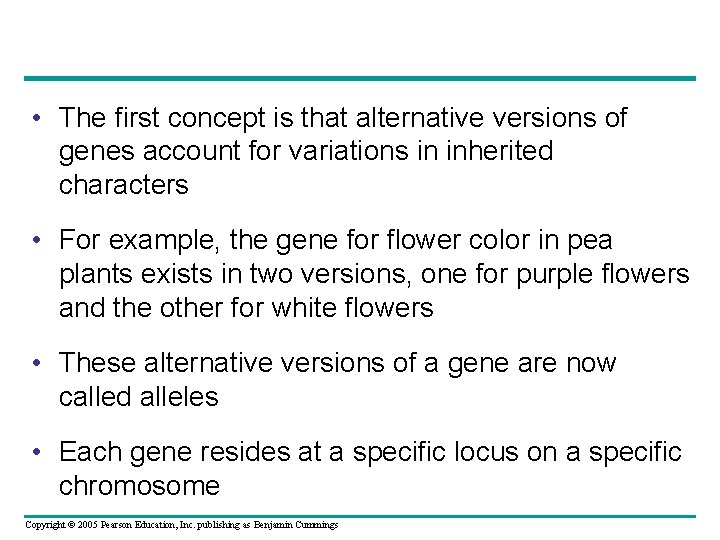 • The first concept is that alternative versions of genes account for variations in inherited characters

• For example, the gene for flower color in pea plants exists in two versions, one for purple flowers and the other for white flowers

• These alternative versions of a gene are now called alleles

• Each gene resides at a specific locus on a specific chromosome

Copyright © 2005 Pearson Education, Inc. publishing as Benjamin Cummings